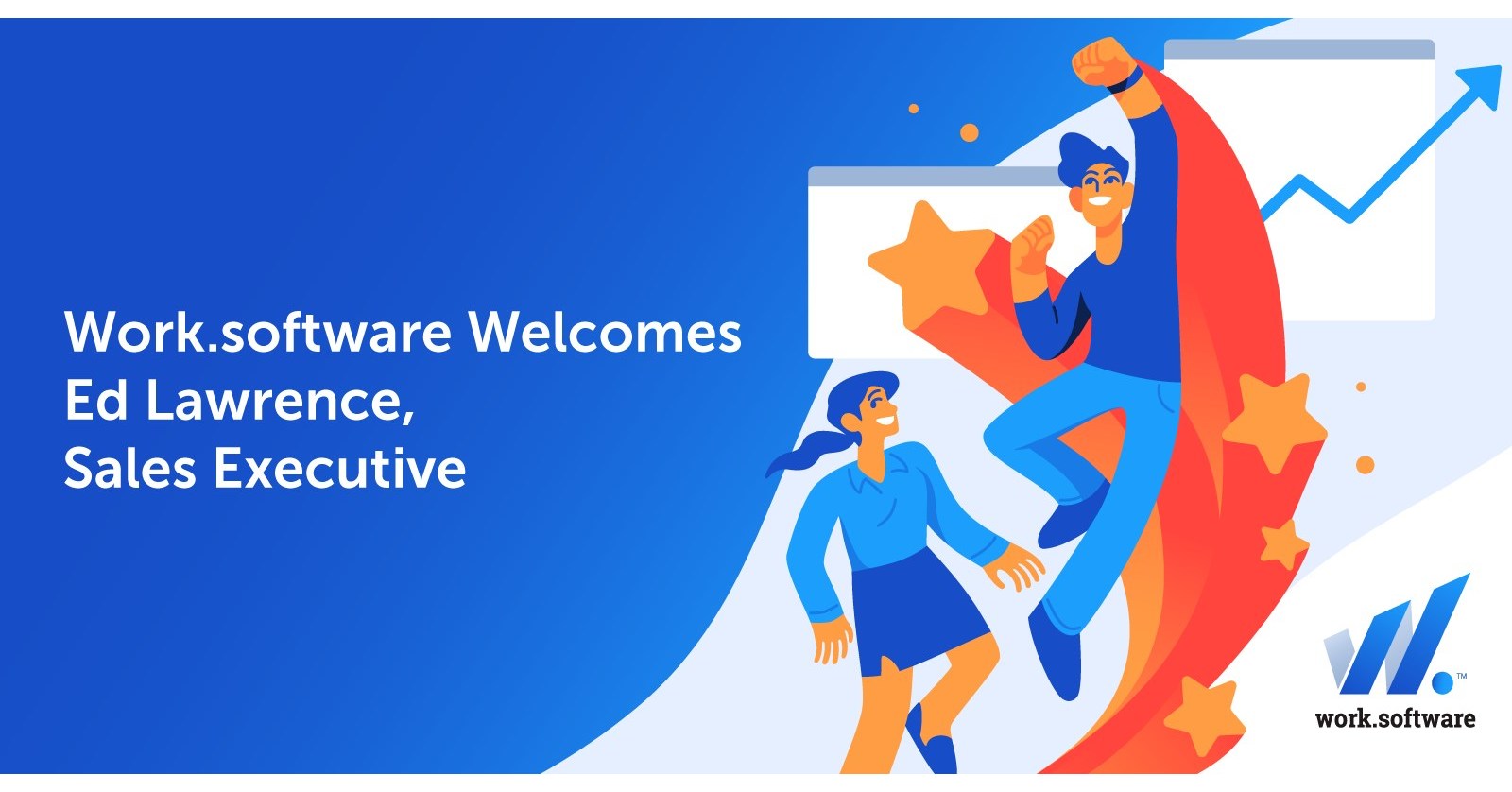 Work.software Welcomes
Ed Lawrence,
Sales Executive

TM
work.software